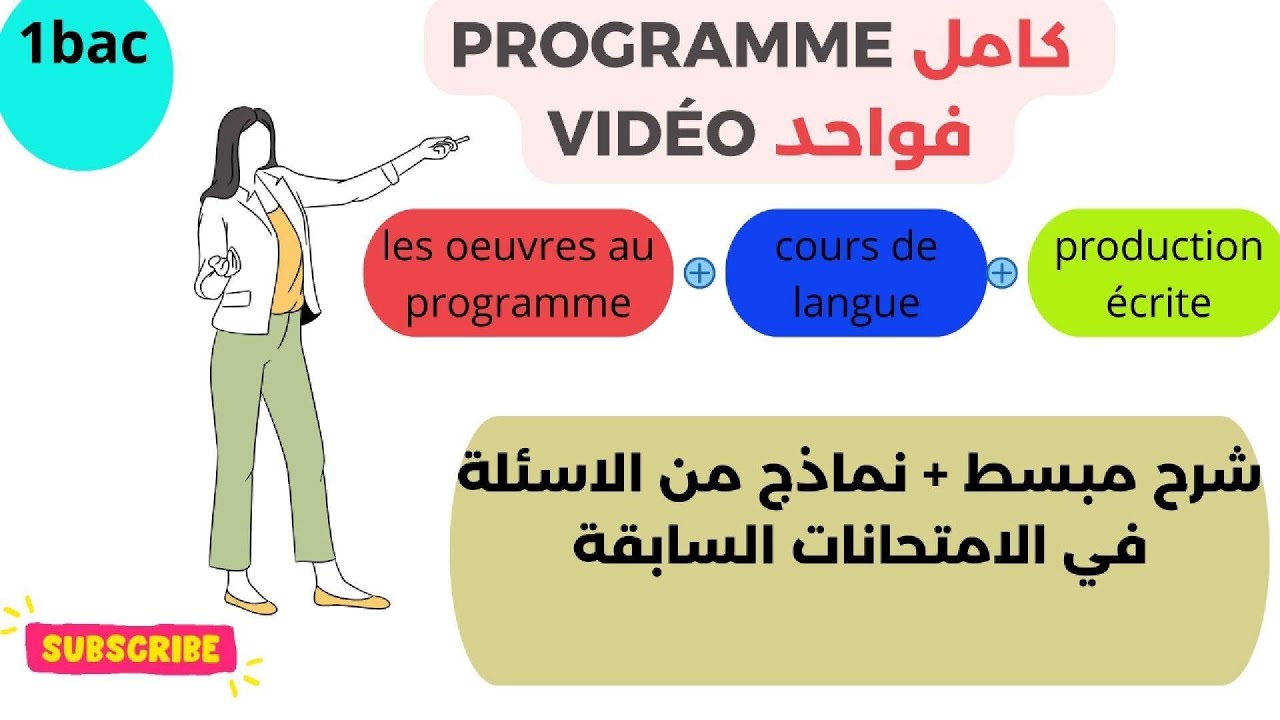 1bac

PROGRAMME كامل
VIDÉO فواحد

les oeuvres au programme

cours de langue

production écrite

شرح مبسط + نماذج من الاسئلة في الامتحانات السابقة

SUBSCRIBE